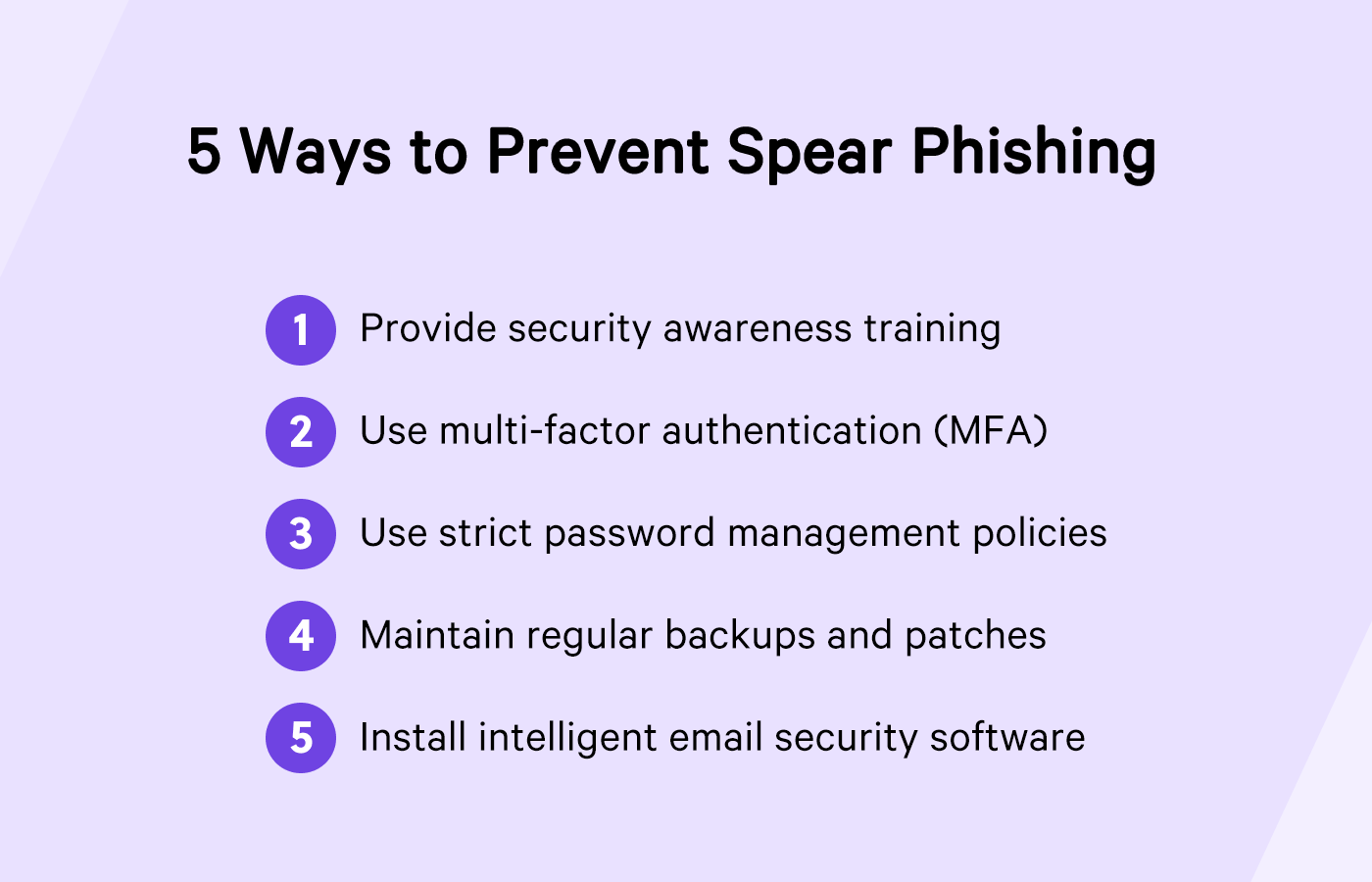 5 Ways to Prevent Spear Phishing

1 Provide security awareness training

2 Use multi-factor authentication (MFA)

3 Use strict password management policies

4 Maintain regular backups and patches

5 Install intelligent email security software